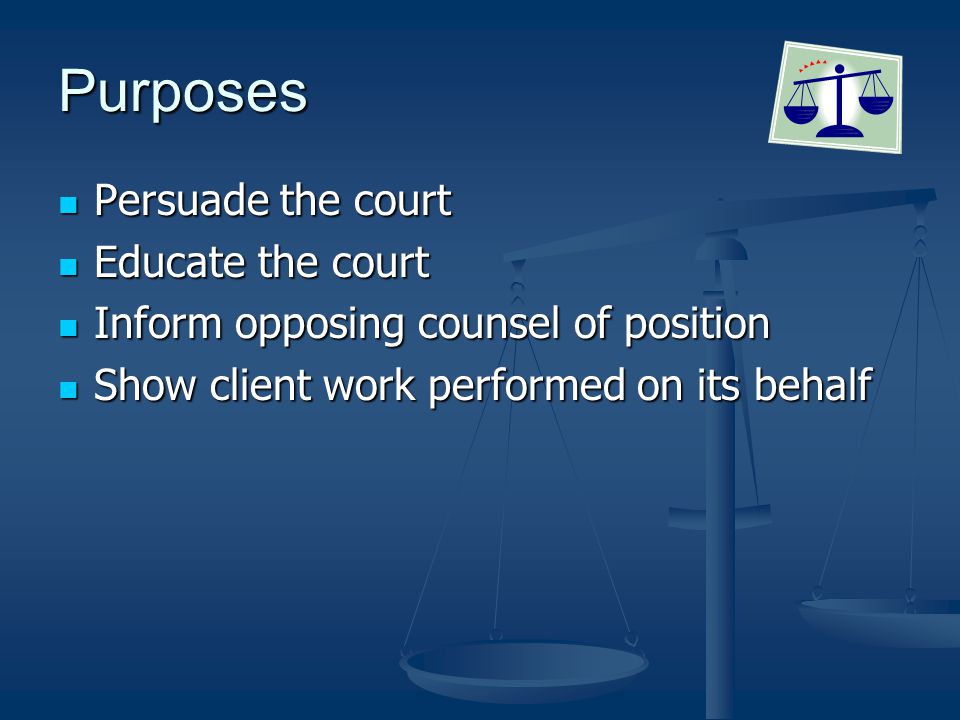 Purposes

- Persuade the court
- Educate the court
- Inform opposing counsel of position
- Show client work performed on its behalf